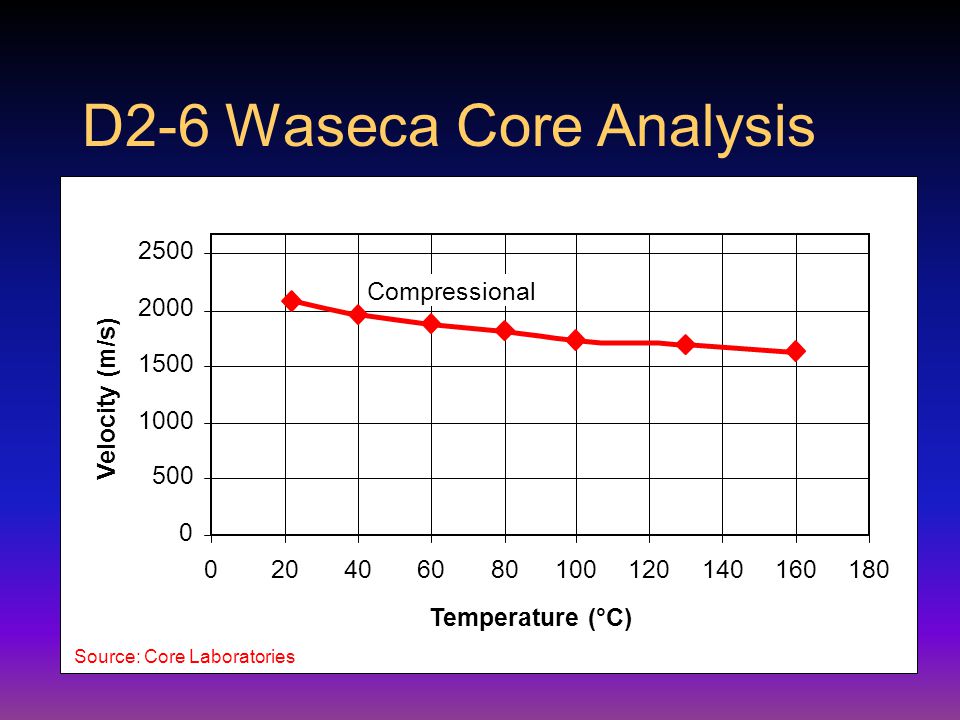 D2-6 Waseca Core Analysis

Velocity (m/s)

2500
2000
1500
1000
500
0

Compressional

0 20 40 60 80 100 120 140 160 180

Temperature (°C)

Source: Core Laboratories